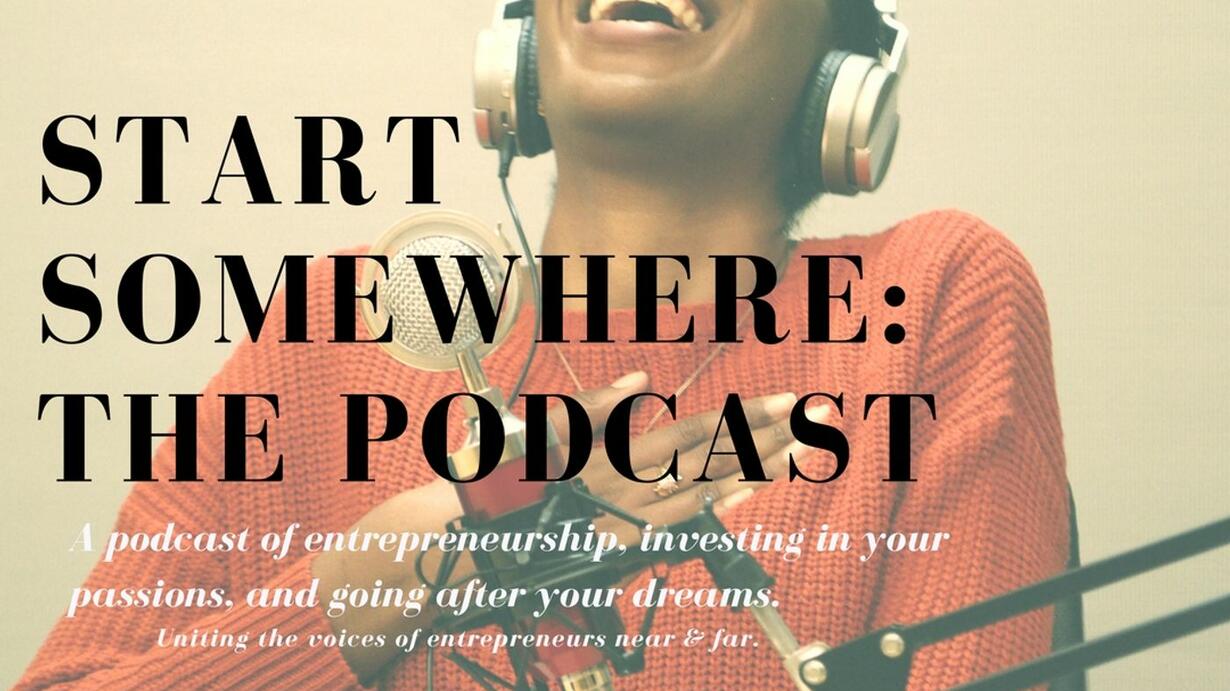 START SOMEWHERE: THE PODCAST

A podcast of entrepreneurship, investing in your passions, and going after your dreams.

Uniting the voices of entrepreneurs near & far.